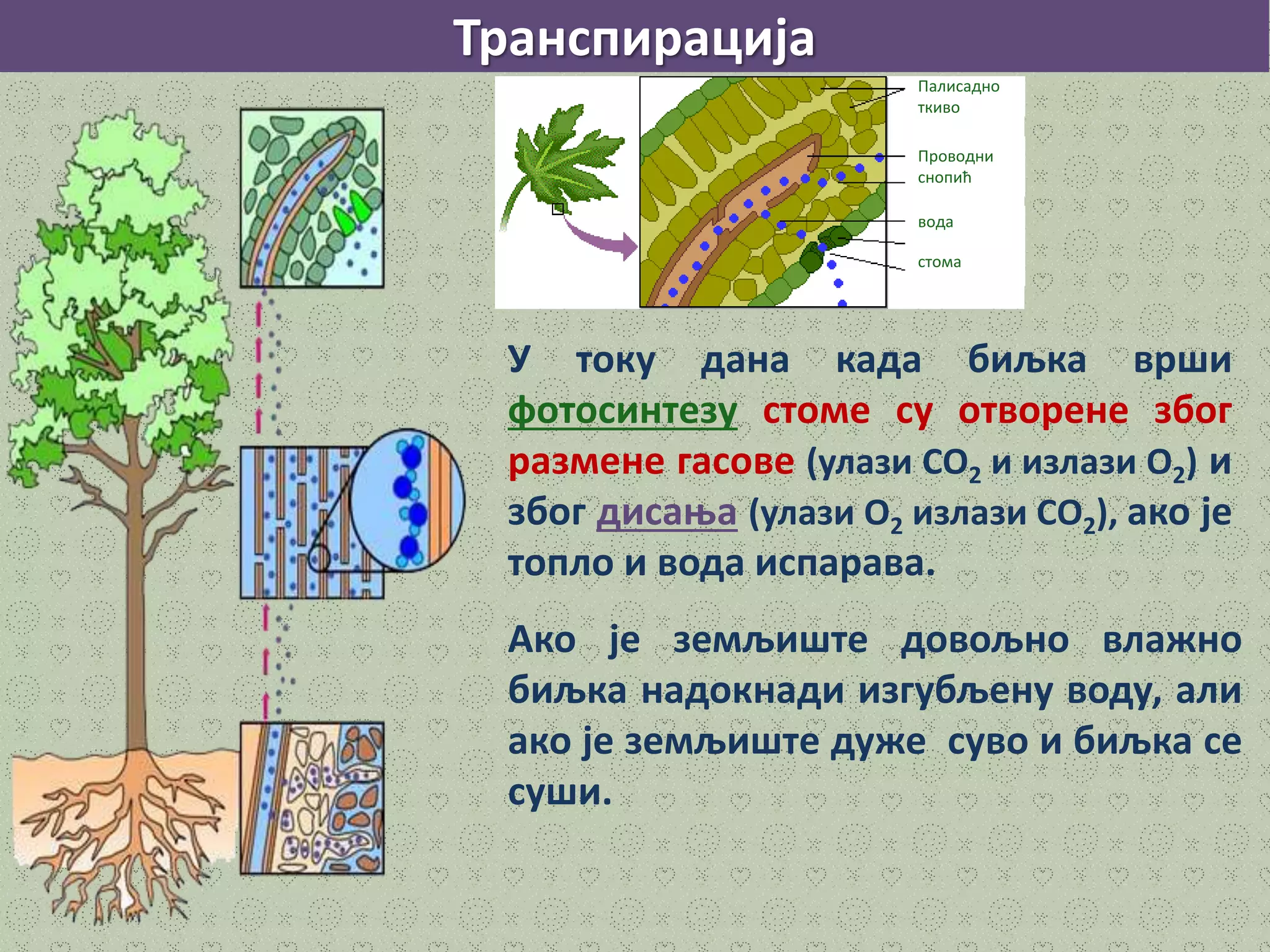 Транспирација

Палисадно ткиво

Проводни снопић

вода

стома

У току дана када биљка врши фотосинтезу стоме су отворене због размене гасове (улази $CO_2$ и излази $O_2$) и због дисања (улази $O_2$ излази $CO_2$), ако је топло и вода испарава.

Ако је земљиште довољно влажно биљка надокнади изгубљену воду, али ако је земљиште дуже суво и биљка се суши.